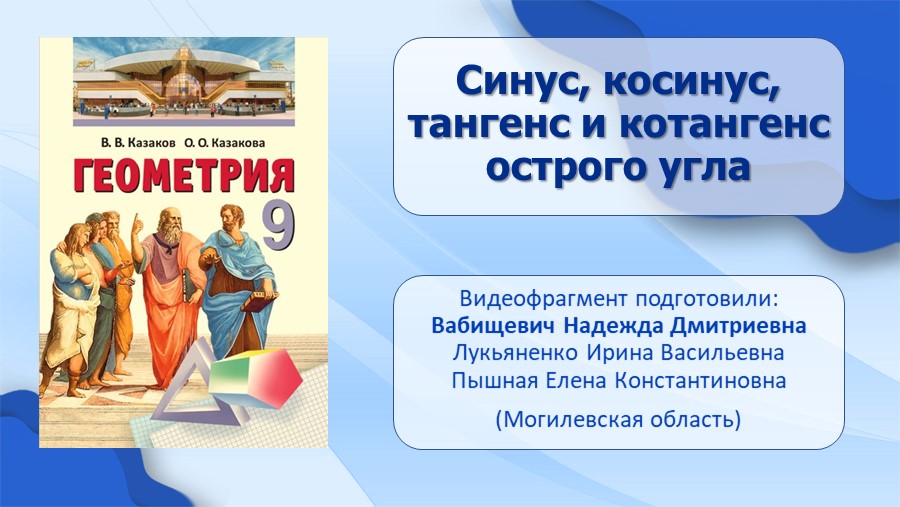 В. В. Казаков О. О. Казакова

ГЕОМЕТРИЯ

9

Синус, косинус, тангенс и котангенс острого угла

Видеофрагмент подготовили:
Вабищевич Надежда Дмитриевна
Лукьяненко Ирина Васильевна
Пышная Елена Константиновна

(Могилевская область)